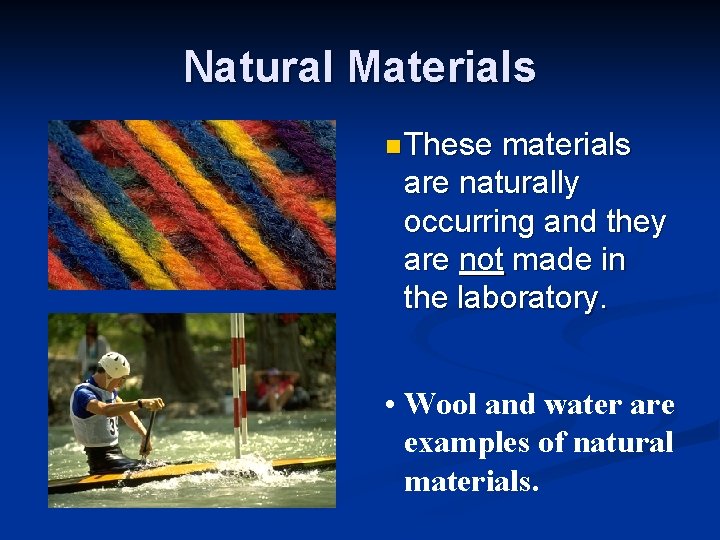 Natural Materials

▪ These materials are naturally occurring and they are not made in the laboratory.

• Wool and water are examples of natural materials.